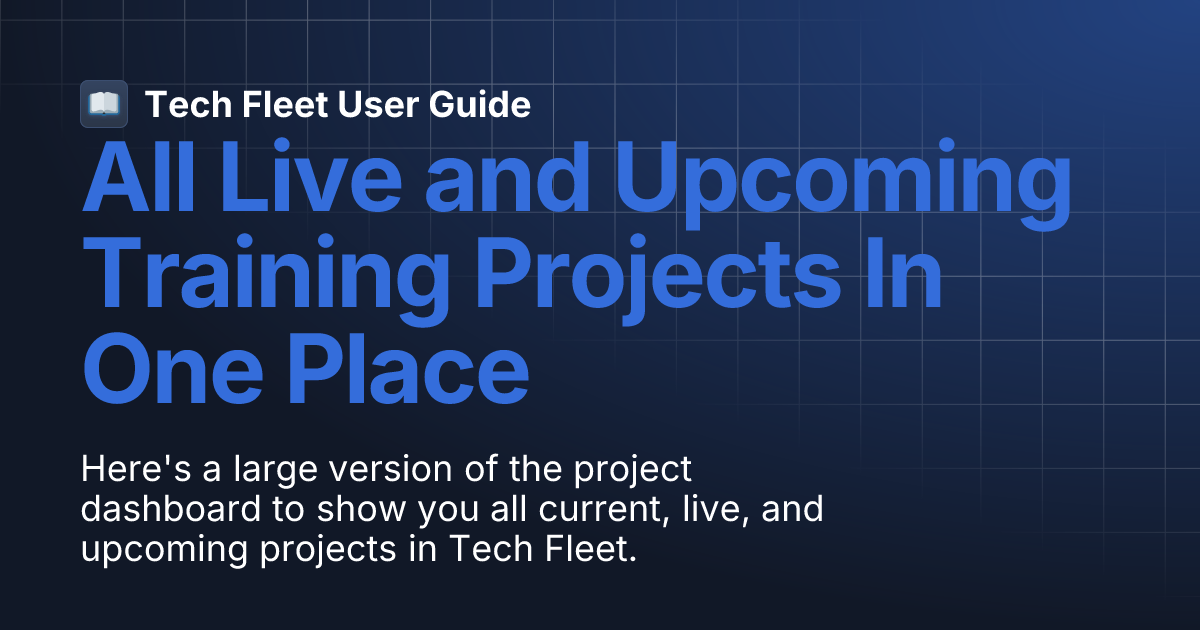 Tech Fleet User Guide

All Live and Upcoming Training Projects In One Place

Here's a large version of the project dashboard to show you all current, live, and upcoming projects in Tech Fleet.